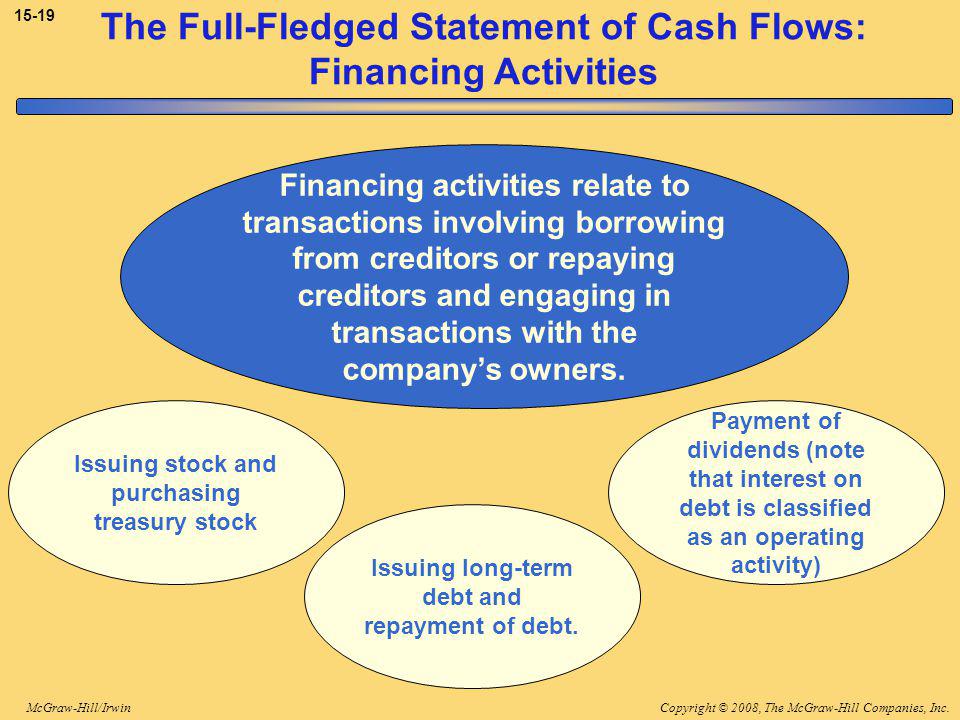 15-19

The Full-Fledged Statement of Cash Flows: Financing Activities

Financing activities relate to transactions involving borrowing from creditors or repaying creditors and engaging in transactions with the company's owners.

Issuing stock and purchasing treasury stock

Issuing long-term debt and repayment of debt.

Payment of dividends (note that interest on debt is classified as an operating activity)

McGraw-Hill/Irwin

Copyright © 2008, The McGraw-Hill Companies, Inc.